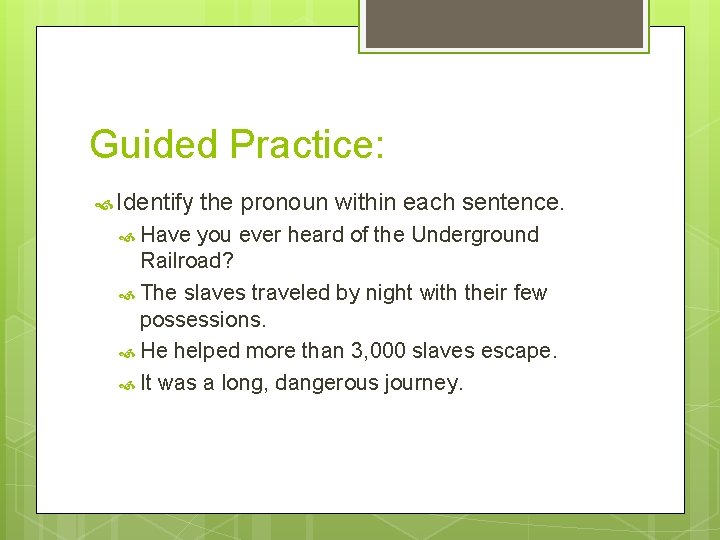 Guided Practice:

Identify the pronoun within each sentence.

Have you ever heard of the Underground Railroad?

The slaves traveled by night with their few possessions.

He helped more than 3,000 slaves escape.

It was a long, dangerous journey.